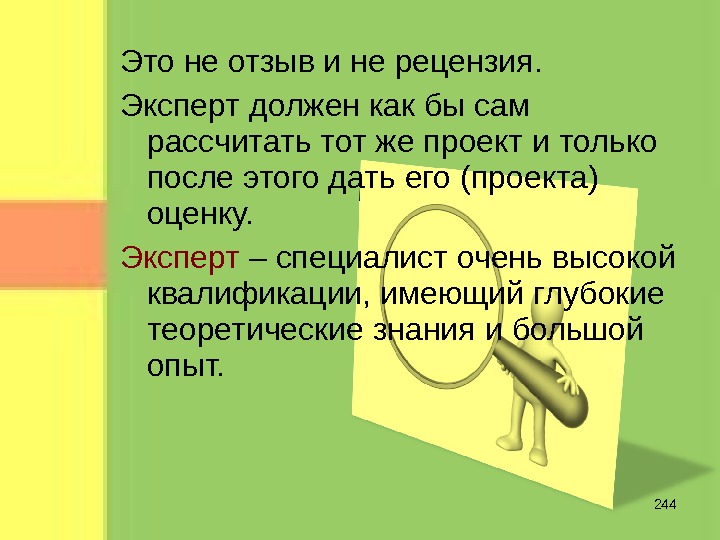 Это не отзыв и не рецензия.

Эксперт должен как бы сам рассчитать тот же проект и только после этого дать его (проекта) оценку.

Эксперт – специалист очень высокой квалификации, имеющий глубокие теоретические знания и большой опыт.

244